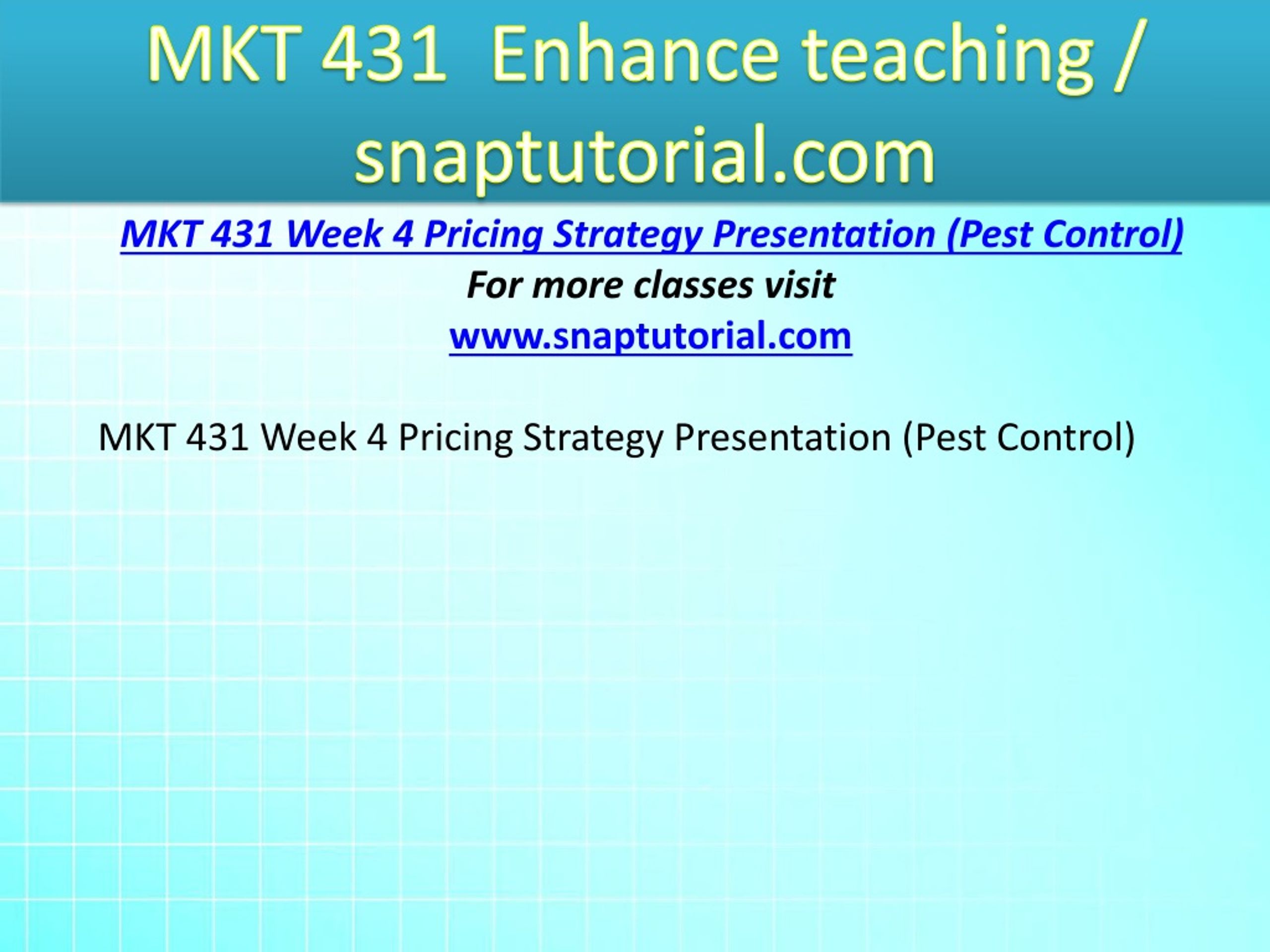 MKT 431 Enhance teaching / snaptutorial.com

MKT 431 Week 4 Pricing Strategy Presentation (Pest Control)

For more classes visit

www.snaptutorial.com

MKT 431 Week 4 Pricing Strategy Presentation (Pest Control)